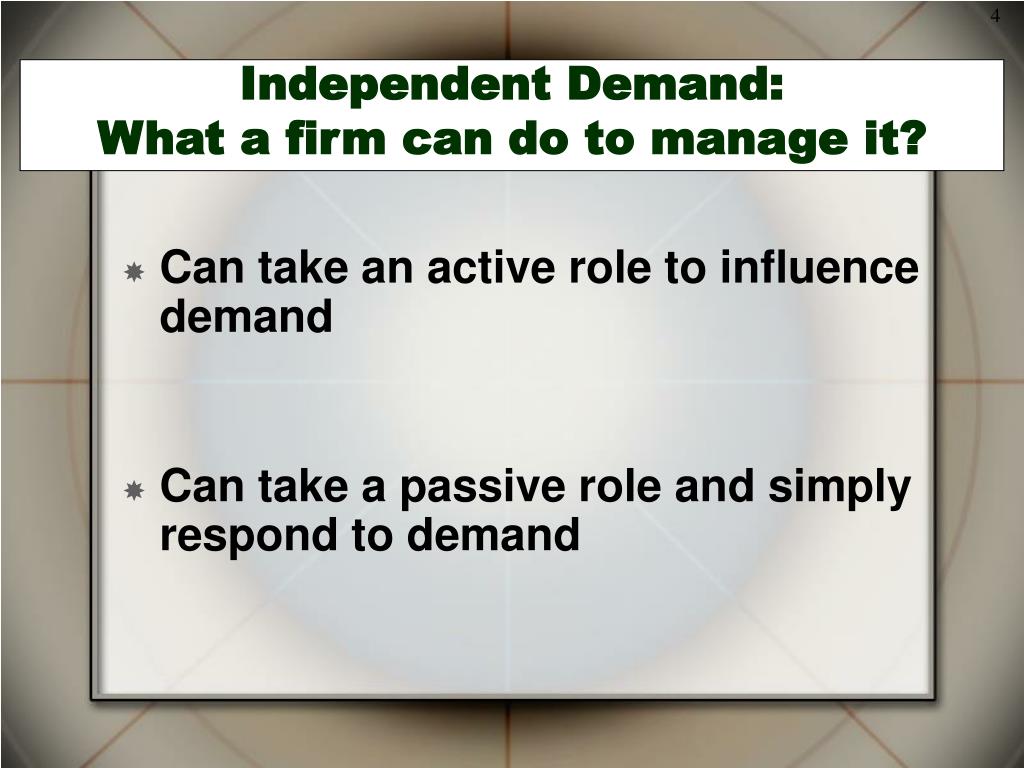 4

Independent Demand:
What a firm can do to manage it?

Can take an active role to influence demand

Can take a passive role and simply respond to demand